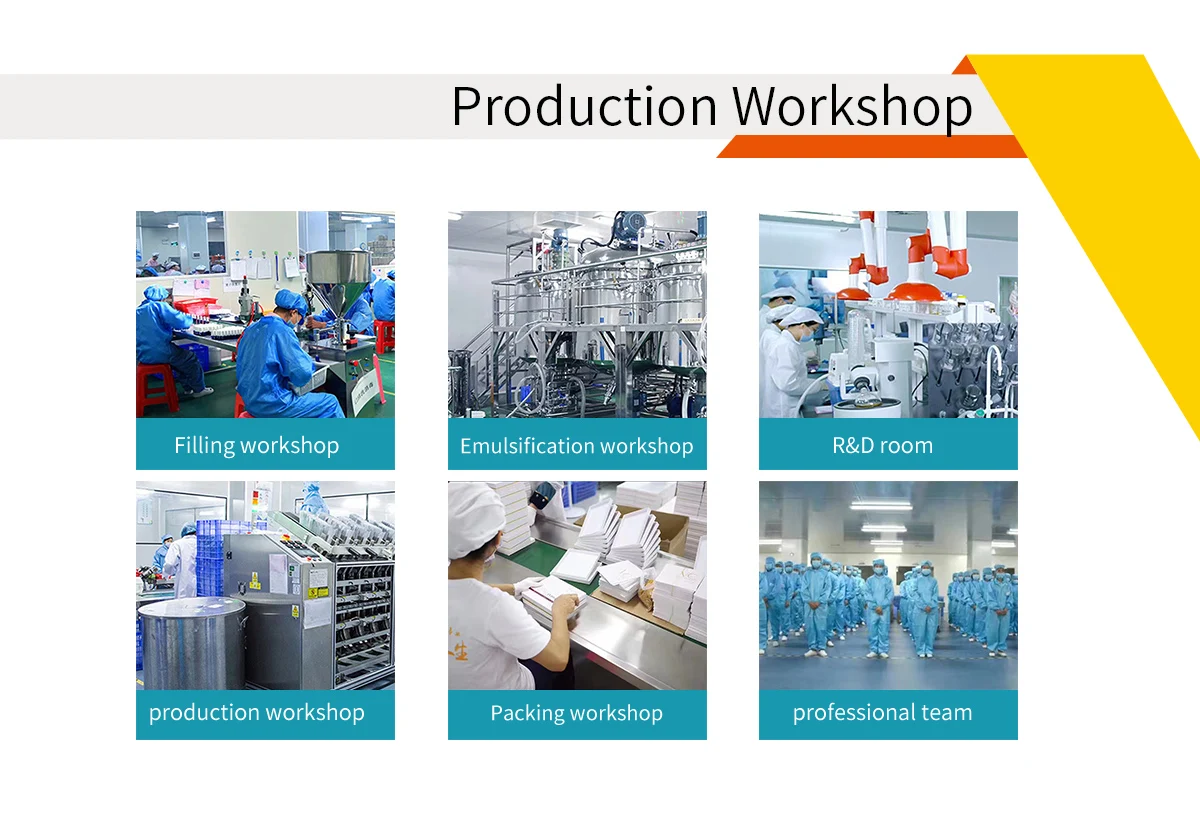 Production Workshop

Filling workshop

Emulsification workshop

R&D room

production workshop

Packing workshop

professional team